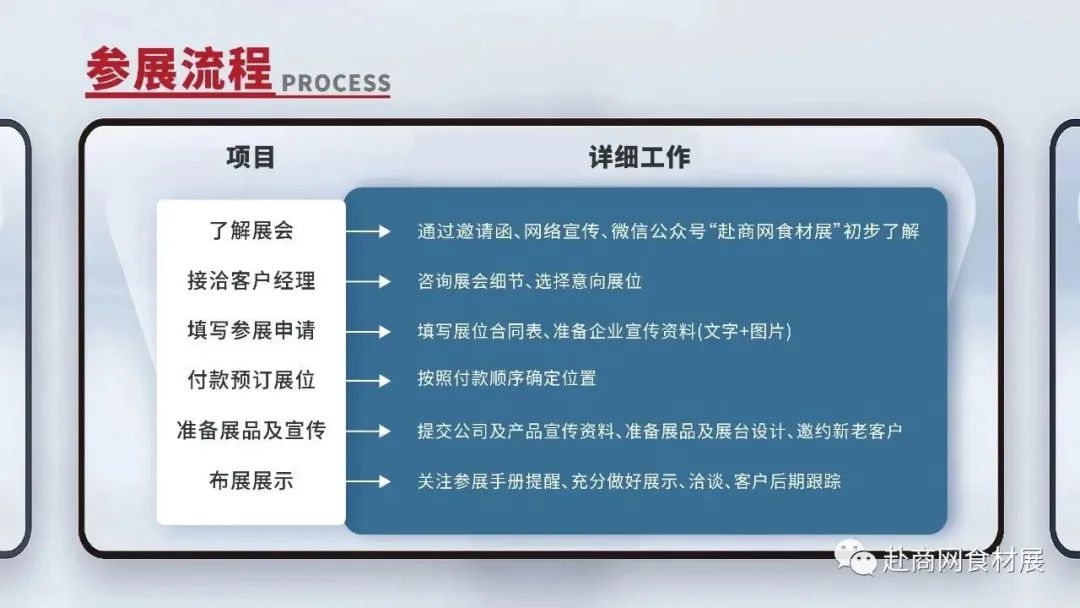 参展流程 PROCESS

| 项目 | 详细工作 |
|---|---|
| 了解展会 | 通过邀请函、网络宣传、微信公众号“赴商网食材展”初步了解 |
| 接洽客户经理 | 咨询展会细节、选择意向展位 |
| 填写参展申请 | 填写展位合同表、准备企业宣传资料(文字+图片) |
| 付款预订展位 | 按照付款顺序确定位置 |
| 准备展品及宣传 | 提交公司及产品宣传资料、准备展品及展台设计、邀约新老客户 |
| 布展展示 | 关注参展手册提醒、充分做好展示、洽谈、客户后期跟踪 |

赴商网食材展